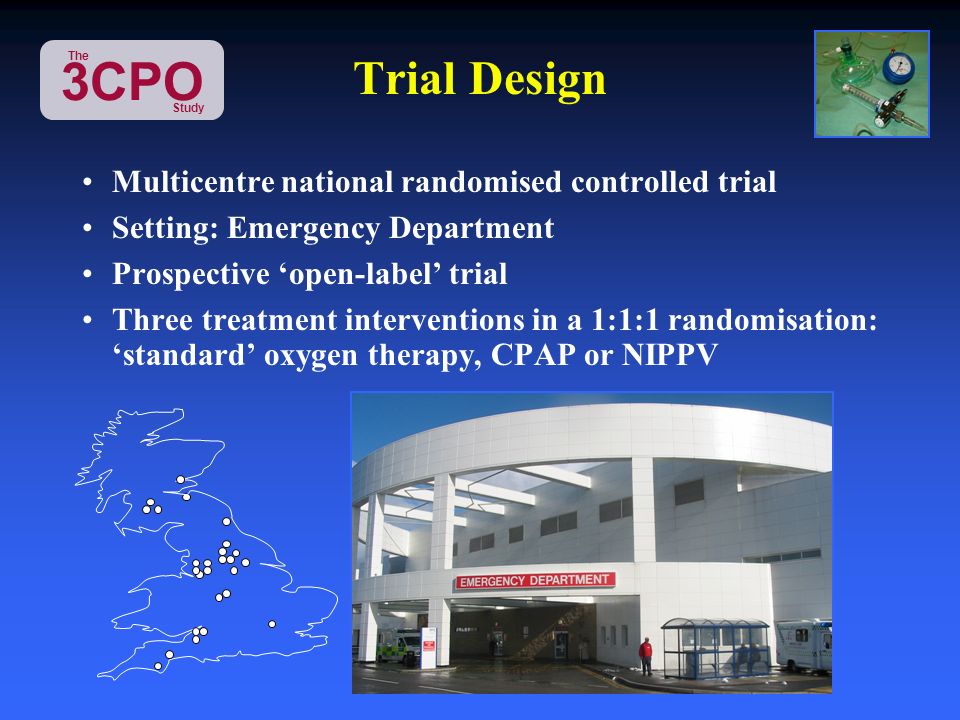 The
3CPO
Study

Trial Design

• Multicentre national randomised controlled trial
• Setting: Emergency Department
• Prospective ‘open-label’ trial
• Three treatment interventions in a 1:1:1 randomisation: ‘standard’ oxygen therapy, CPAP or NIPPV

EMERGENCY DEPARTMENT